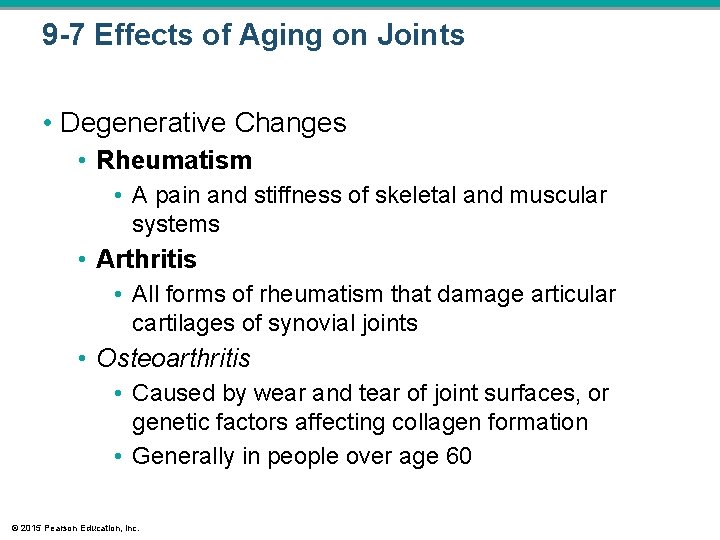 9-7 Effects of Aging on Joints

• Degenerative Changes
  • Rheumatism
    • A pain and stiffness of skeletal and muscular systems
  • Arthritis
    • All forms of rheumatism that damage articular cartilages of synovial joints
  • Osteoarthritis
    • Caused by wear and tear of joint surfaces, or genetic factors affecting collagen formation
    • Generally in people over age 60

© 2015 Pearson Education, Inc.